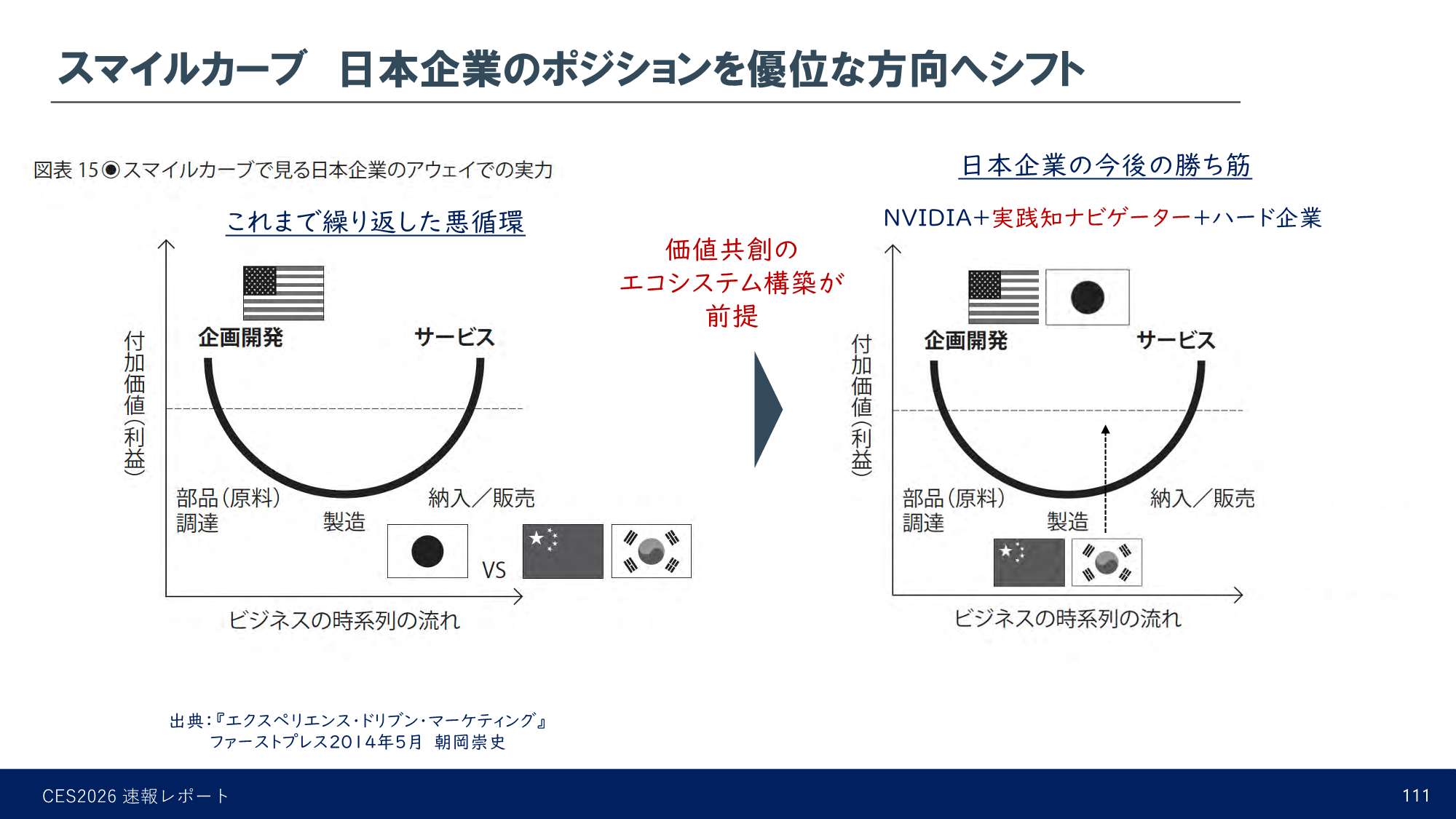 スマイルカーブ　日本企業のポジションを優位な方向へシフト

図表 15◉スマイルカーブで見る日本企業のアウェイでの実力

これまで繰り返した悪循環

付加価値（利益）

企画開発

サービス

部品（原料）調達

製造

納入／販売

VS

ビジネスの時系列の流れ

価値共創のエコシステム構築が前提

日本企業の今後の勝ち筋

NVIDIA+実践知ナビゲーター+ハード企業

付加価値（利益）

企画開発

サービス

部品（原料）調達

製造

納入／販売

ビジネスの時系列の流れ

出典：『エクスペリエンス・ドリブン・マーケティング』ファーストプレス2014年5月　朝岡崇史

CES2026 速報レポート

111